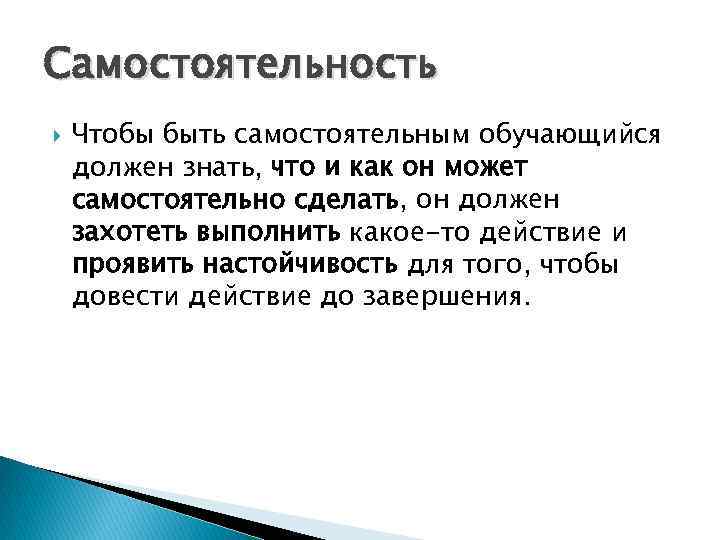 Самостоятельность

Чтобы быть самостоятельным обучающийся должен знать, что и как он может самостоятельно сделать, он должен захотеть выполнить какое-то действие и проявить настойчивость для того, чтобы довести действие до завершения.